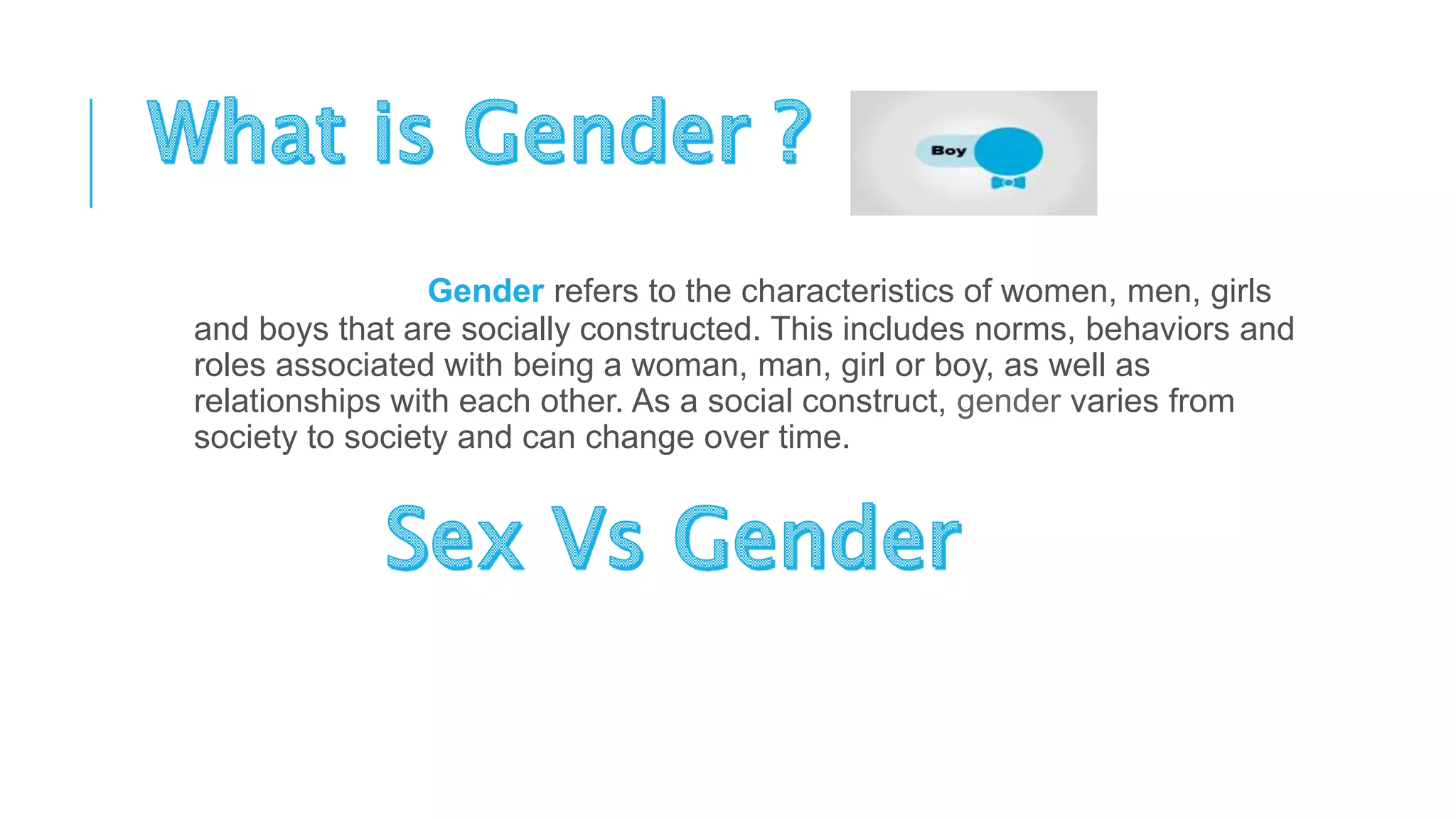 What is Gender ?

Boy

Gender refers to the characteristics of women, men, girls and boys that are socially constructed. This includes norms, behaviors and roles associated with being a woman, man, girl or boy, as well as relationships with each other. As a social construct, gender varies from society to society and can change over time.

Sex Vs Gender